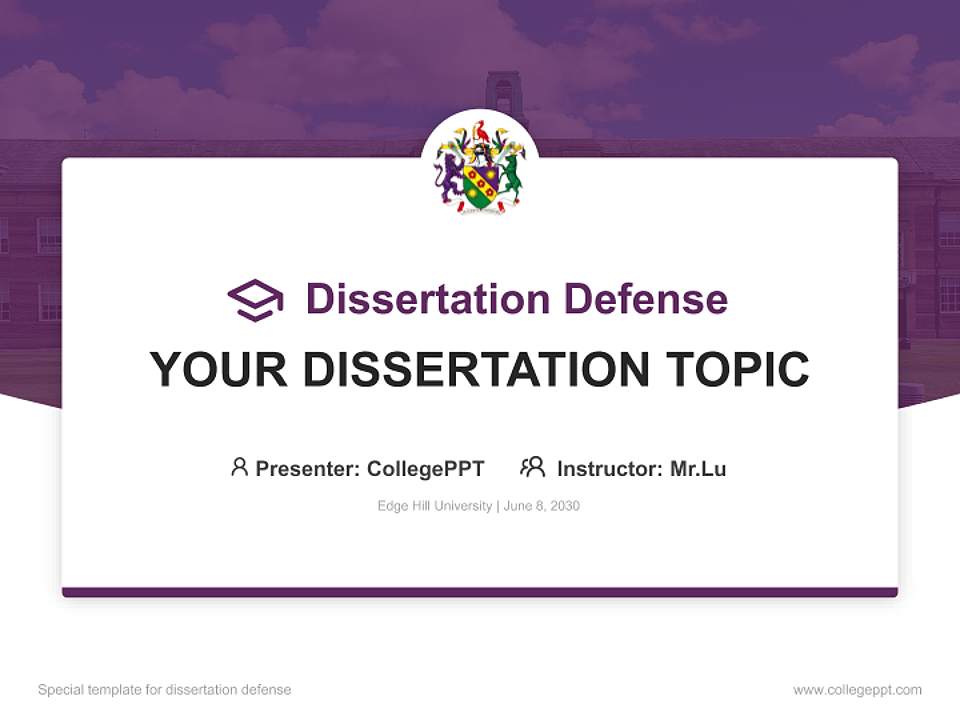 Dissertation Defense

YOUR DISSERTATION TOPIC

Presenter: CollegePPT Instructor: Mr.Lu

Edge Hill University | June 8, 2030

Special template for dissertation defense

www.collegeppt.com